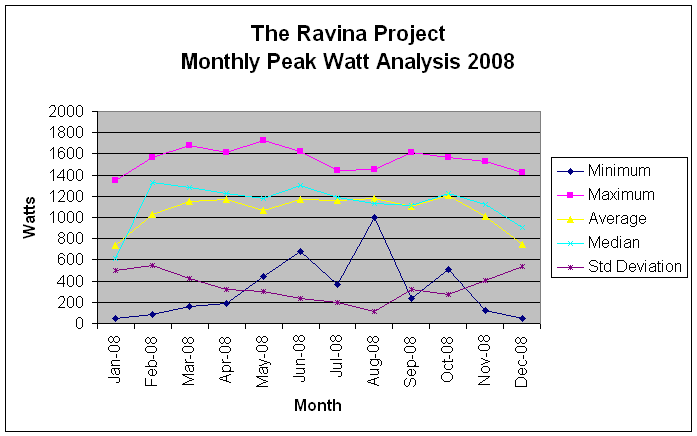 The Ravina Project
Monthly Peak Watt Analysis 2008

Watts

2000
1800
1600
1400
1200
1000
800
600
400
200
0

Jan-08
Feb-08
Mar-08
Apr-08
May-08
Jun-08
Jul-08
Aug-08
Sep-08
Oct-08
Nov-08
Dec-08

Month

Minimum
Maximum
Average
Median
Std Deviation